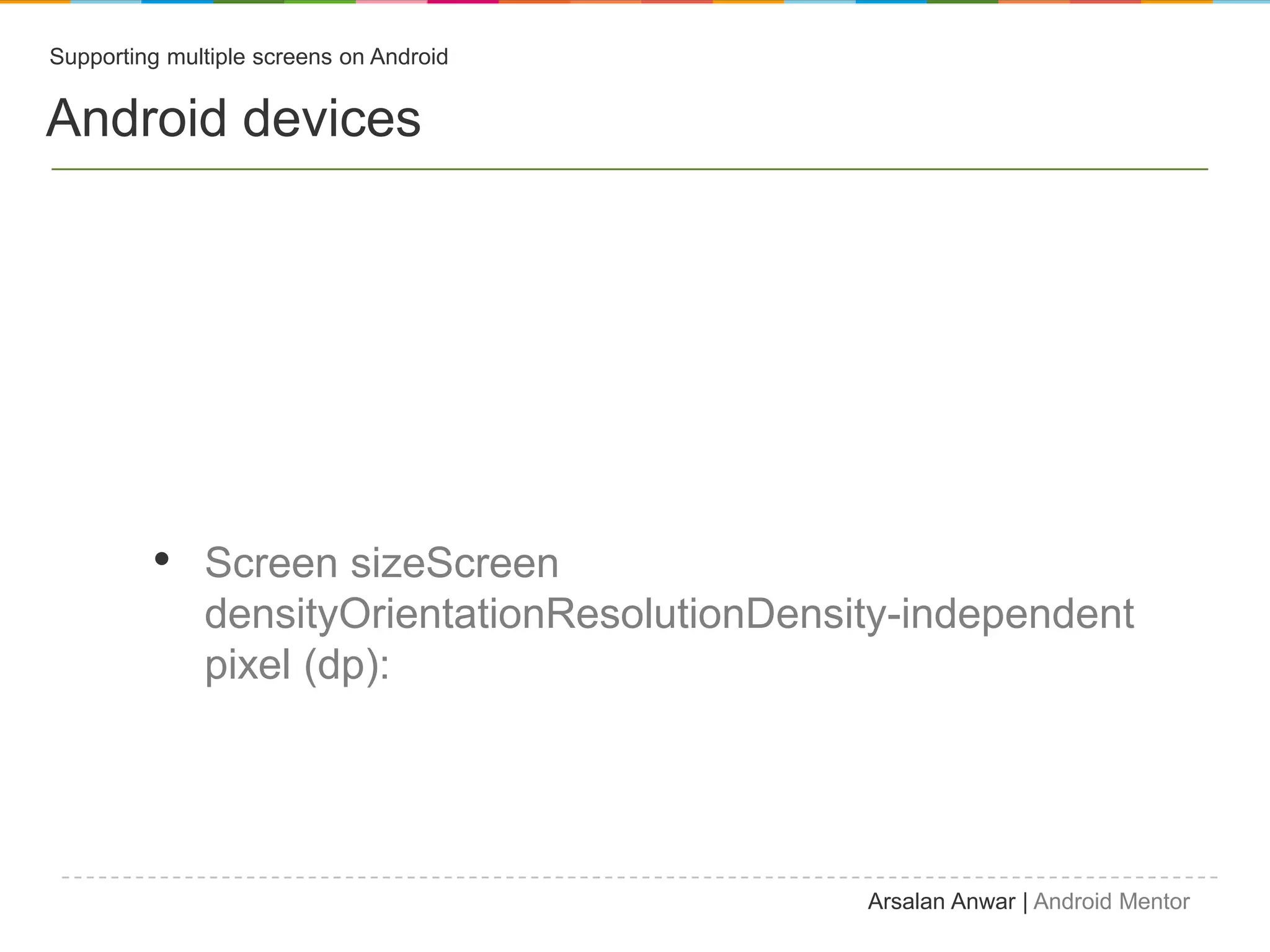 Supporting multiple screens on Android

Android devices

• Screen sizeScreen densityOrientationResolutionDensity-independent pixel (dp):

Arsalan Anwar | Android Mentor